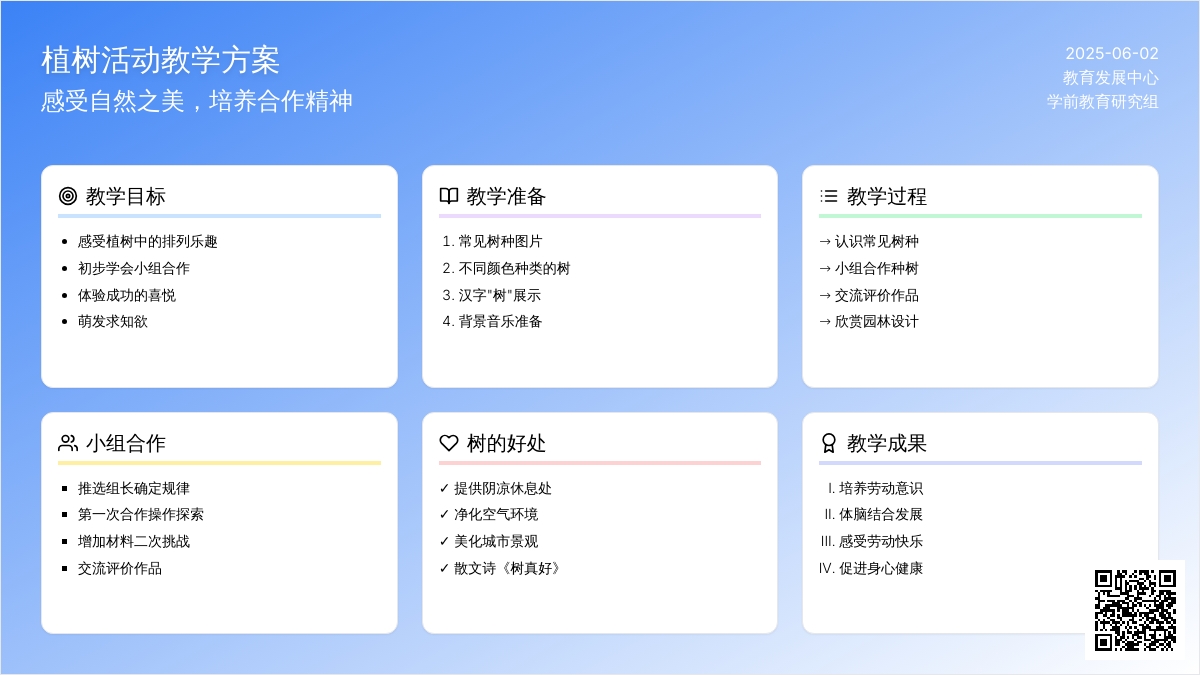 植树活动教学方案
感受自然之美，培养合作精神

2025-06-02
教育发展中心
学前教育研究组

教学目标
- 感受植树中的排列乐趣
- 初步学会小组合作
- 体验成功的喜悦
- 萌发求知欲

教学准备
1. 常见树种图片
2. 不同颜色种类的树
3. 汉字"树"展示
4. 背景音乐准备

教学过程
→ 认识常见树种
→ 小组合作种树
→ 交流评价作品
→ 欣赏园林设计

小组合作
- 推选组长确定规律
- 第一次合作操作探索
- 增加材料二次挑战
- 交流评价作品

树的好处
✓ 提供阴凉休息处
✓ 净化空气环境
✓ 美化城市景观
✓ 散文诗《树真好》

教学成果
I. 培养劳动意识
II. 体脑结合发展
III. 感受劳动快乐
IV. 促进身心健康